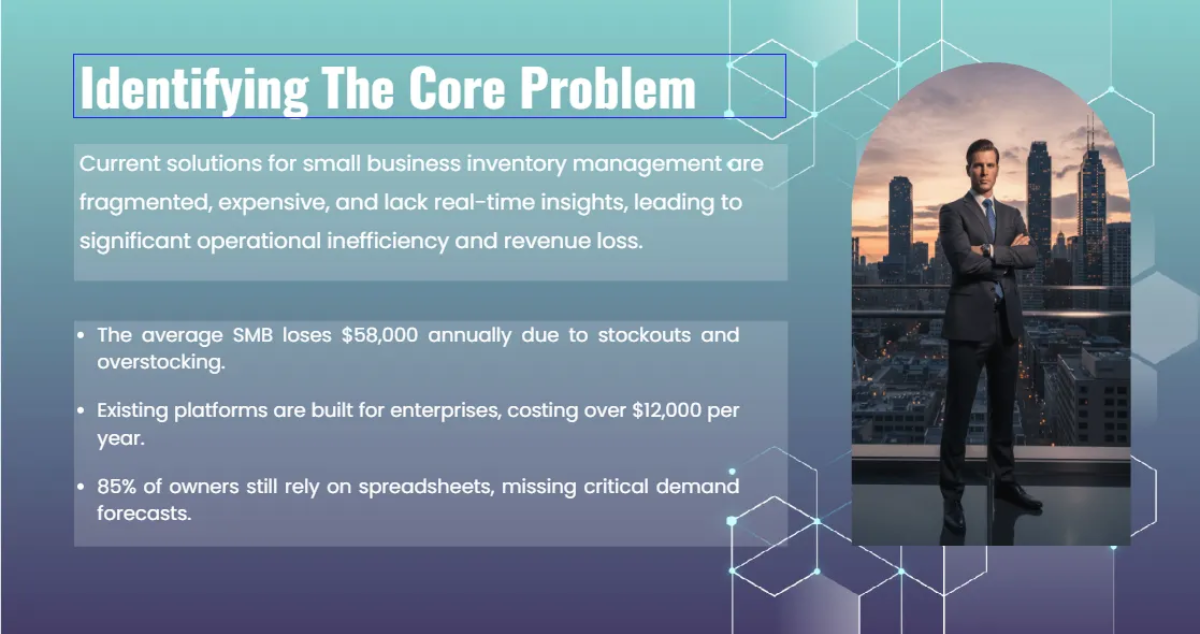 Identifying The Core Problem

Current solutions for small business inventory management are fragmented, expensive, and lack real-time insights, leading to significant operational inefficiency and revenue loss.

• The average SMB loses \$58,000 annually due to stockouts and overstocking.

• Existing platforms are built for enterprises, costing over \$12,000 per year.

• 85% of owners still rely on spreadsheets, missing critical demand forecasts.